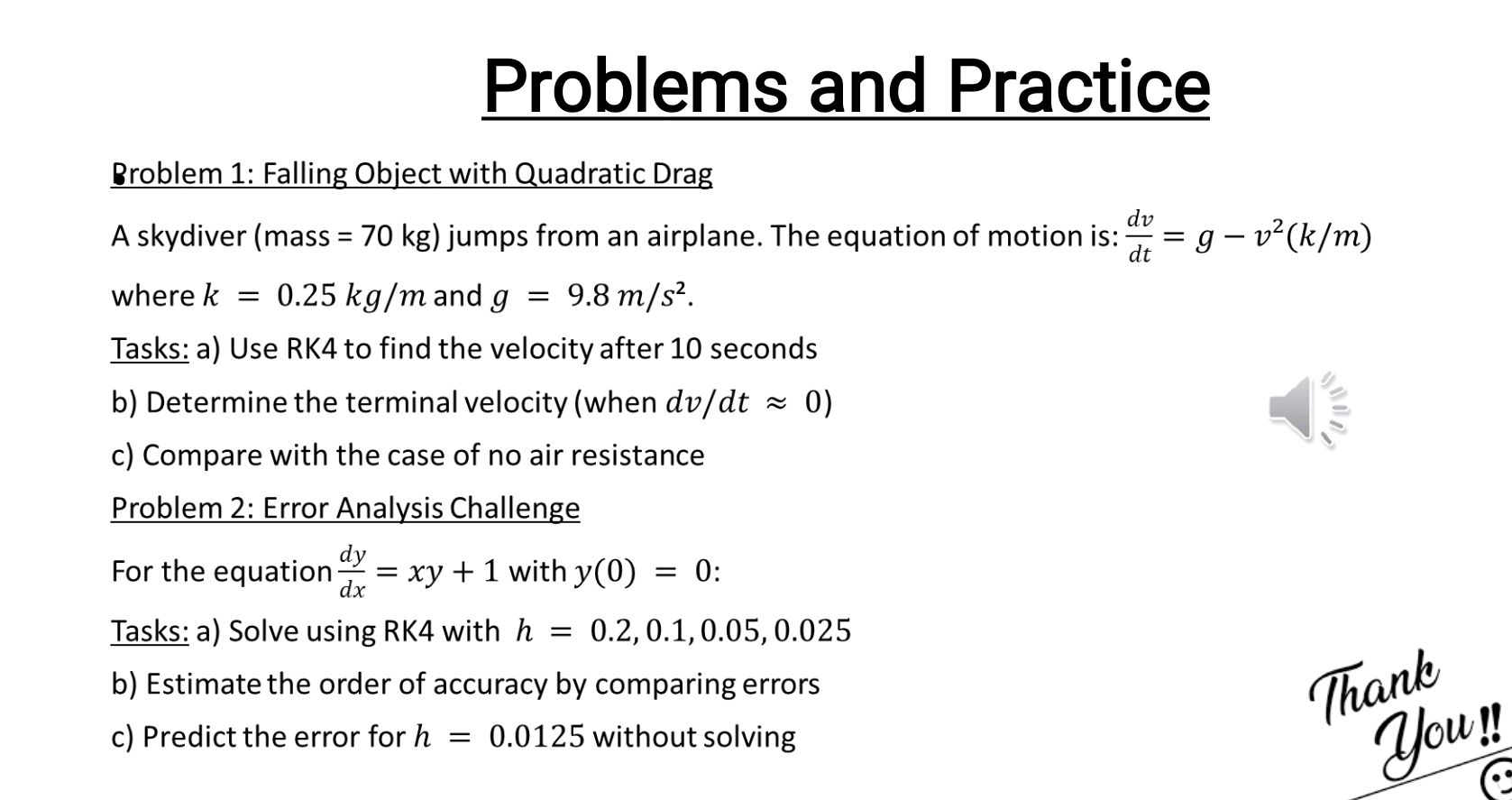 Problems and Practice

Problem 1: Falling Object with Quadratic Drag

A skydiver (mass = 70 kg) jumps from an airplane. The equation of motion is: $\frac{dv}{dt} = g - v^2(k/m)$ where $k = 0.25\ kg/m$ and $g = 9.8\ m/s^2$.

Tasks: a) Use RK4 to find the velocity after 10 seconds

b) Determine the terminal velocity (when $dv/dt \approx 0$)

c) Compare with the case of no air resistance

Problem 2: Error Analysis Challenge

For the equation $\frac{dy}{dx} = xy + 1$ with $y(0) = 0$:

Tasks: a) Solve using RK4 with $h = 0.2, 0.1, 0.05, 0.025$

b) Estimate the order of accuracy by comparing errors

c) Predict the error for $h = 0.0125$ without solving

Thank You!!